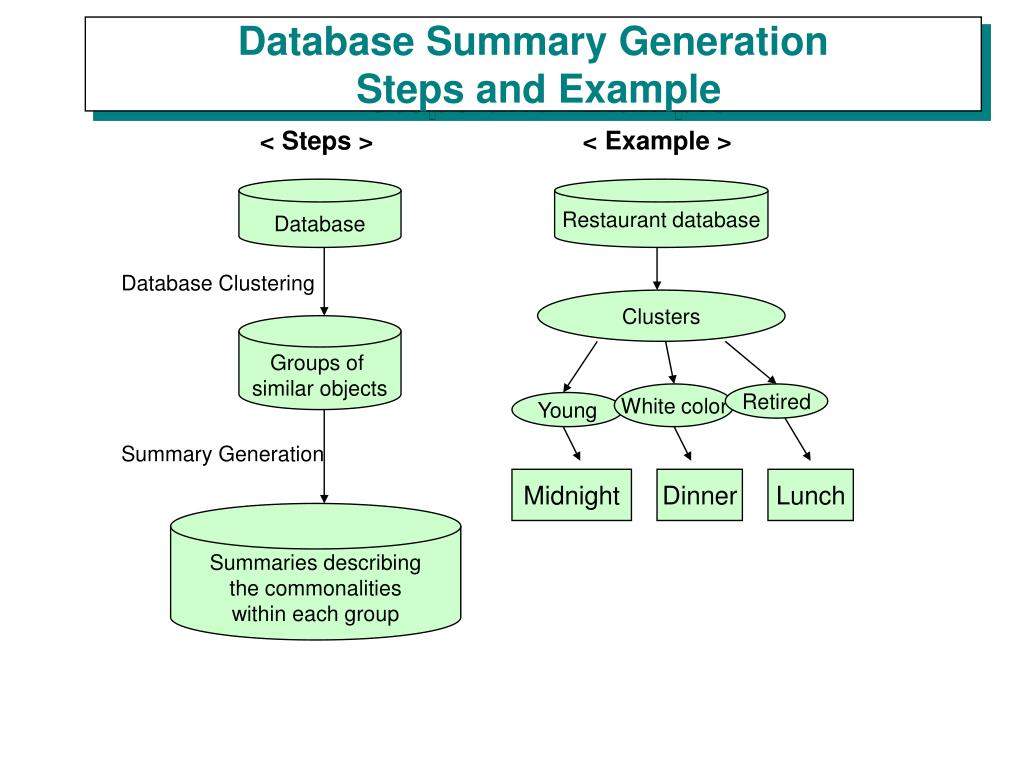 Database Summary Generation
Steps and Example

< Steps >

Database

Database Clustering

Groups of similar objects

Summary Generation

Summaries describing the commonalities within each group

< Example >

Restaurant database

Clusters

Young

White color

Retired

Midnight

Dinner

Lunch